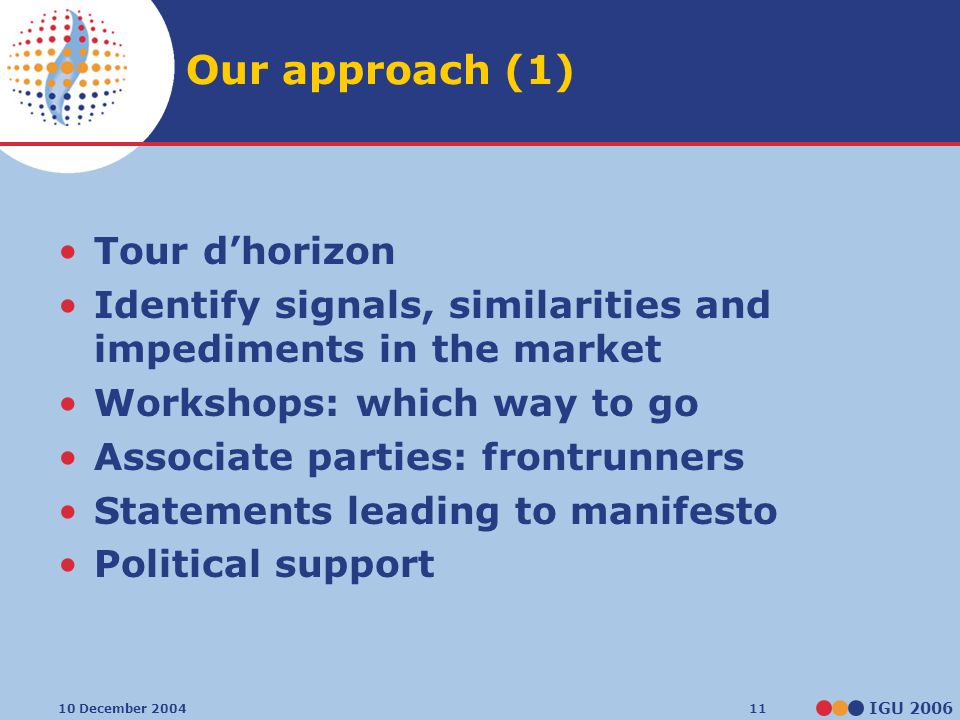 Our approach (1)

• Tour d’horizon
• Identify signals, similarities and impediments in the market
• Workshops: which way to go
• Associate parties: frontrunners
• Statements leading to manifesto
• Political support

10 December 2004

11

IGU 2006